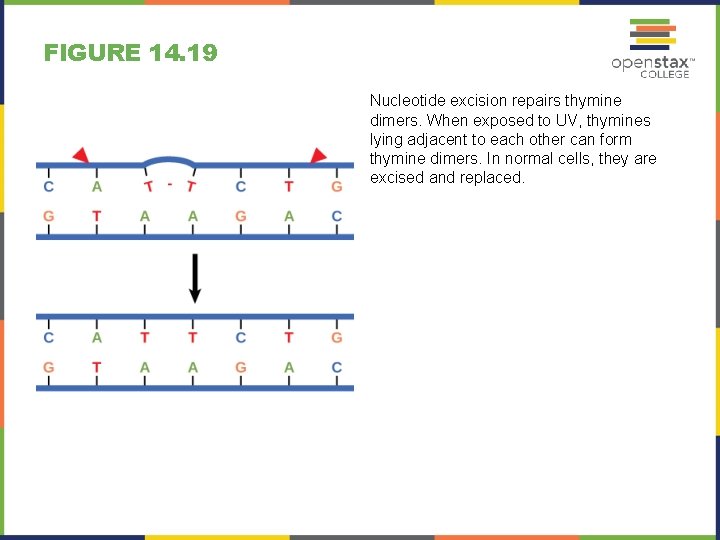 FIGURE 14.19

openstax™ COLLEGE

Nucleotide excision repairs thymine dimers. When exposed to UV, thymines lying adjacent to each other can form thymine dimers. In normal cells, they are excised and replaced.

C A T - T C T G
G T A A G A C

C A T T C T G
G T A A G A C